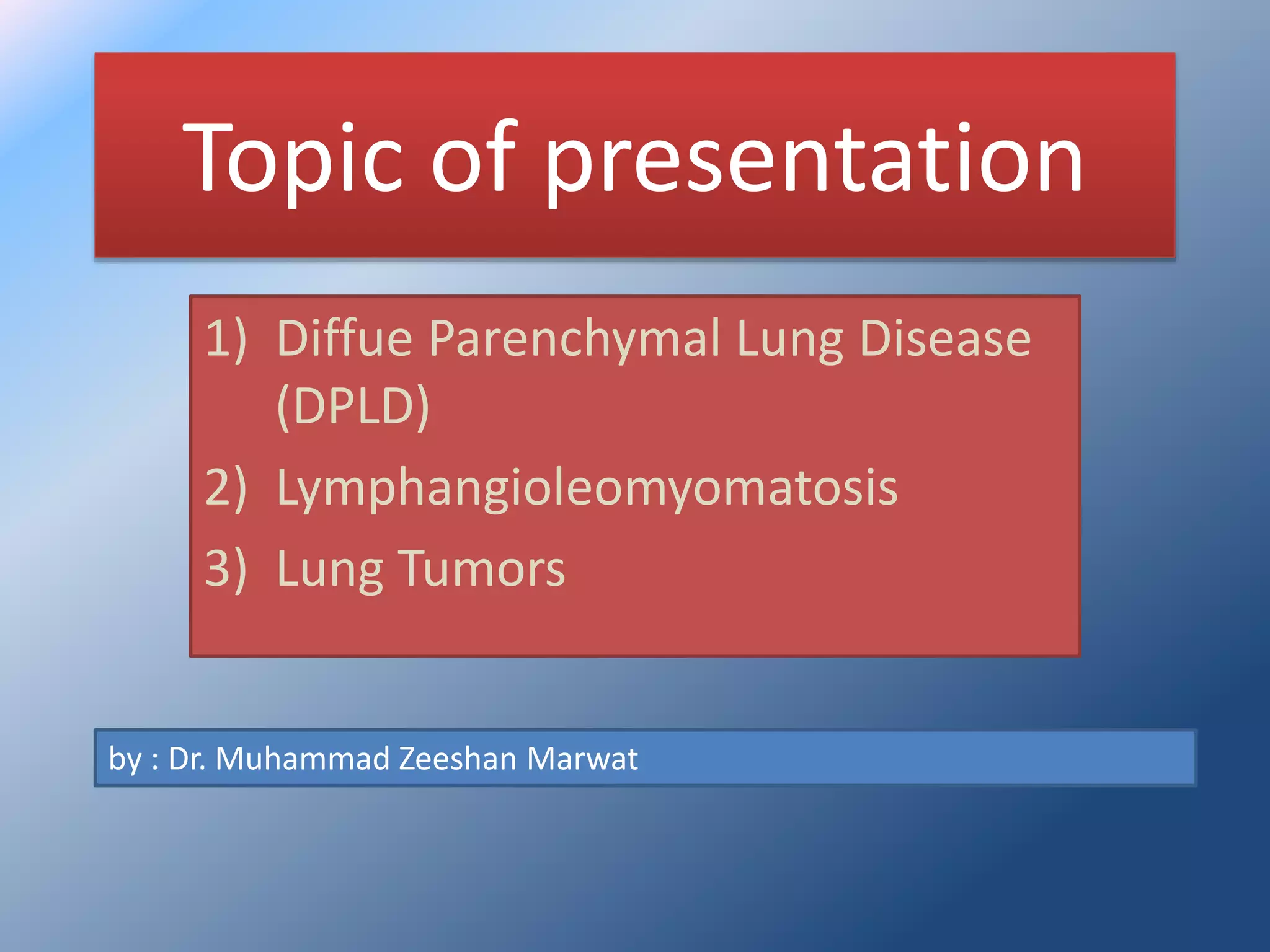 Topic of presentation

1) Diffue Parenchymal Lung Disease (DPLD)
2) Lymphangioleomyomatosis
3) Lung Tumors

by : Dr. Muhammad Zeeshan Marwat